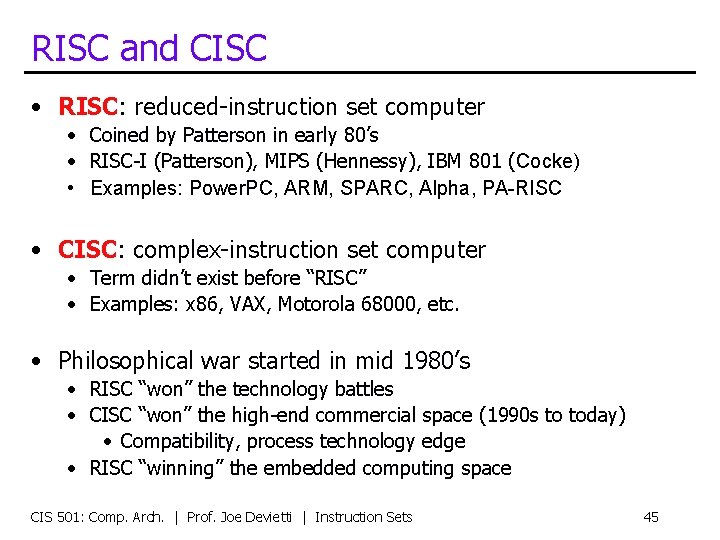 RISC and CISC

• RISC: reduced-instruction set computer
  • Coined by Patterson in early 80's
  • RISC-I (Patterson), MIPS (Hennessy), IBM 801 (Cocke)
  • Examples: PowerPC, ARM, SPARC, Alpha, PA-RISC

• CISC: complex-instruction set computer
  • Term didn't exist before "RISC"
  • Examples: x86, VAX, Motorola 68000, etc.

• Philosophical war started in mid 1980's
  • RISC "won" the technology battles
  • CISC "won" the high-end commercial space (1990s to today)
    • Compatibility, process technology edge
  • RISC "winning" the embedded computing space

CIS 501: Comp. Arch. | Prof. Joe Devietti | Instruction Sets 45